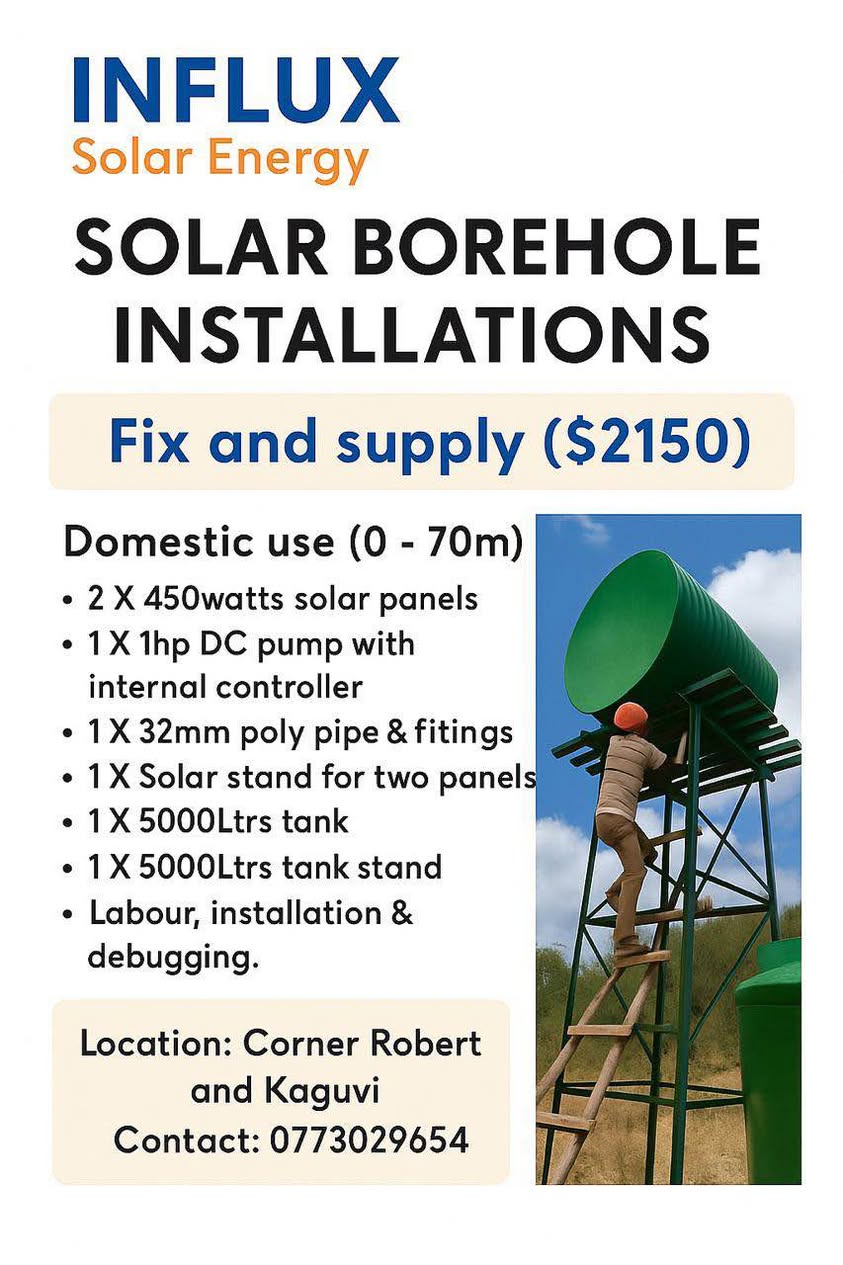 INFLUX
Solar Energy

SOLAR BOREHOLE INSTALLATIONS

Fix and supply ($2150)

Domestic use (0 - 70m)
• 2 X 450watts solar panels
• 1 X 1hp DC pump with internal controller
• 1 X 32mm poly pipe & fitings
• 1 X Solar stand for two panels
• 1 X 5000Ltrs tank
• 1 X 5000Ltrs tank stand
• Labour, installation & debugging.

Location: Corner Robert and Kaguvi
Contact: 0773029654